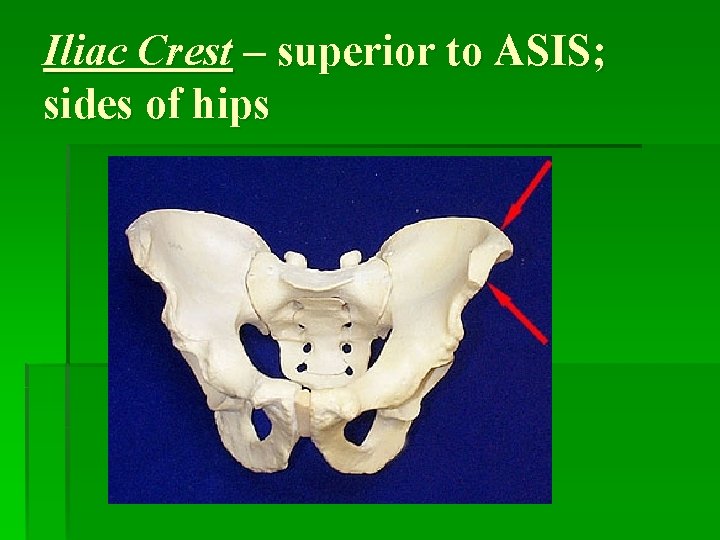 Iliac Crest – superior to ASIS; sides of hips